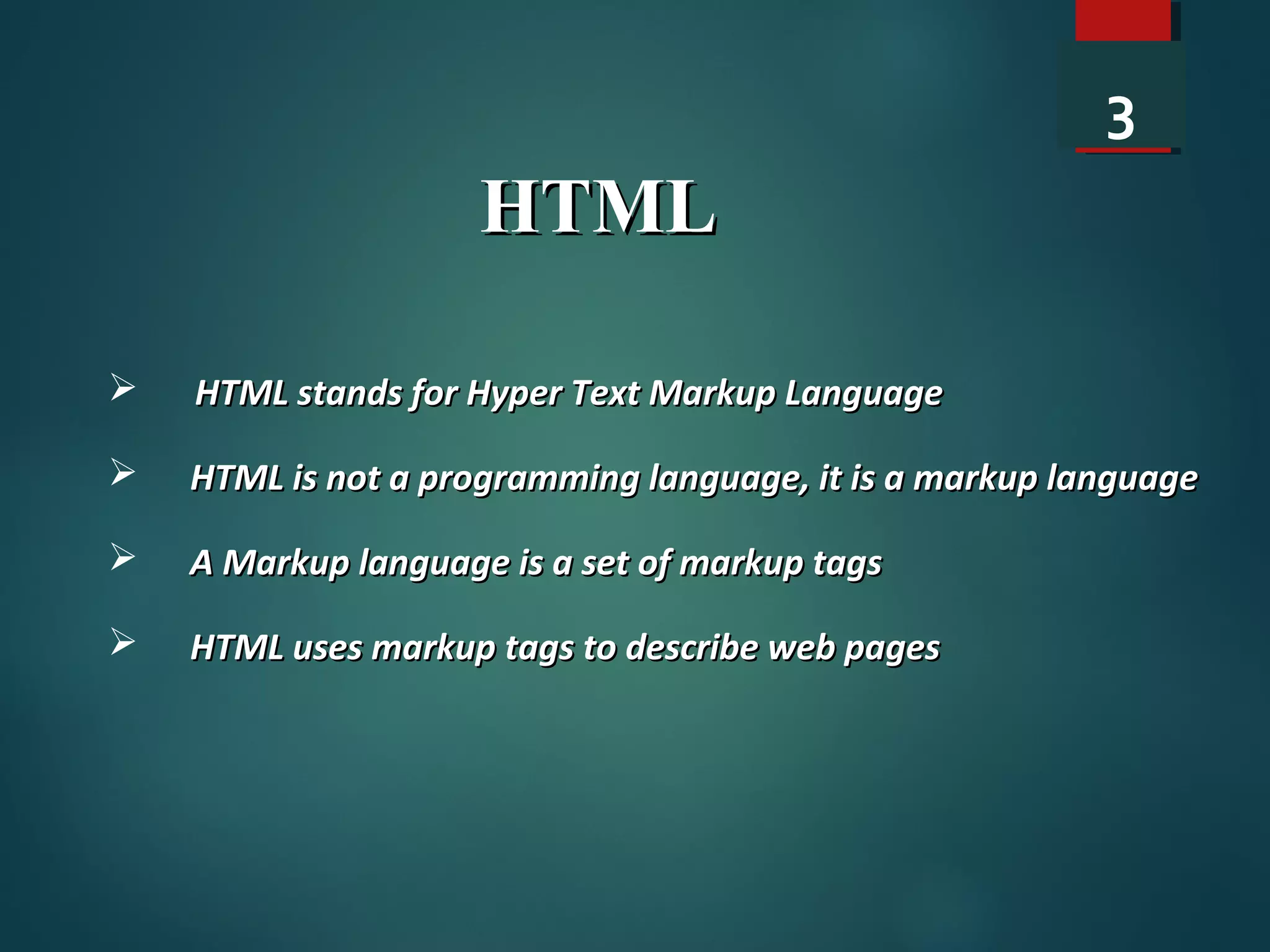 3

HTML

➢ HTML stands for Hyper Text Markup Language

➢ HTML is not a programming language, it is a markup language

➢ A Markup language is a set of markup tags

➢ HTML uses markup tags to describe web pages